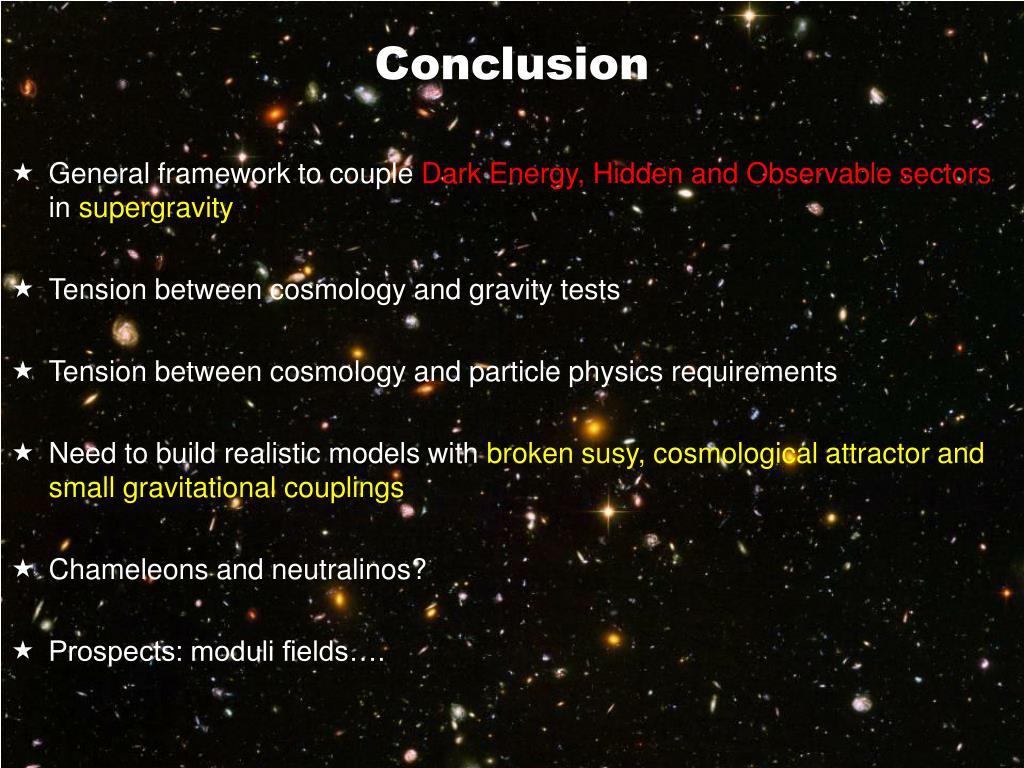 Conclusion

★ General framework to couple Dark Energy, Hidden and Observable sectors in supergravity

★ Tension between cosmology and gravity tests

★ Tension between cosmology and particle physics requirements

★ Need to build realistic models with broken susy, cosmological attractor and small gravitational couplings

★ Chameleons and neutralinos?

★ Prospects: moduli fields….